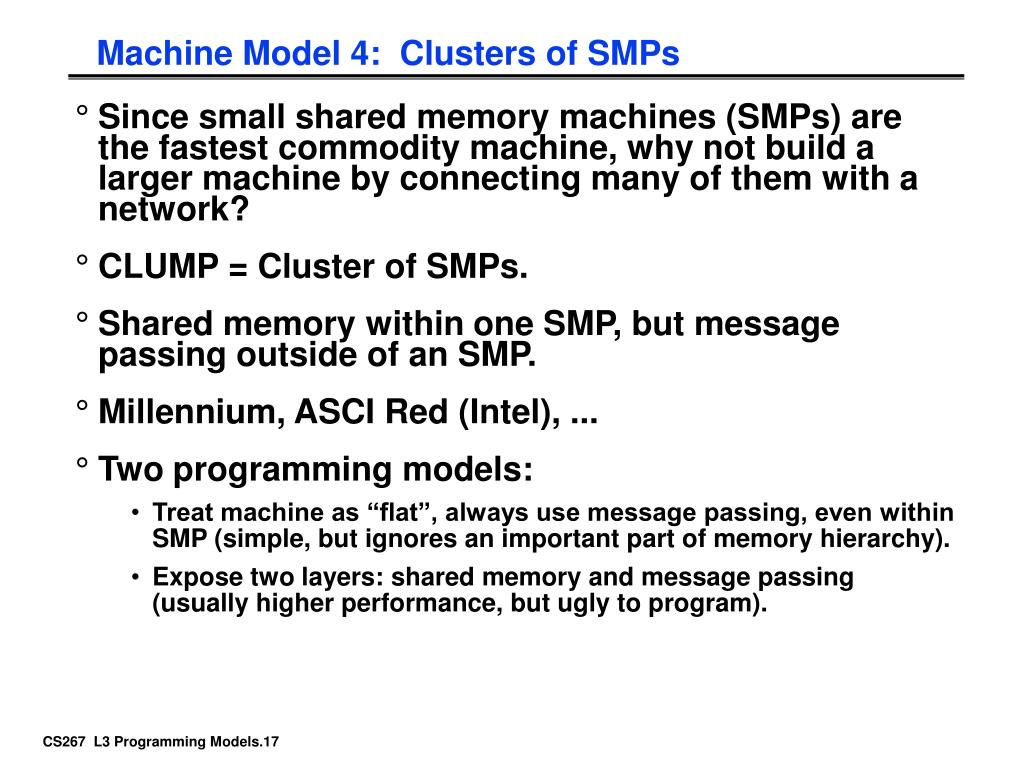 Machine Model 4: Clusters of SMPs

° Since small shared memory machines (SMPs) are the fastest commodity machine, why not build a larger machine by connecting many of them with a network?

° CLUMP = Cluster of SMPs.

° Shared memory within one SMP, but message passing outside of an SMP.

° Millennium, ASCI Red (Intel), ...

° Two programming models:

• Treat machine as “flat”, always use message passing, even within SMP (simple, but ignores an important part of memory hierarchy).

• Expose two layers: shared memory and message passing (usually higher performance, but ugly to program).

CS267 L3 Programming Models.17